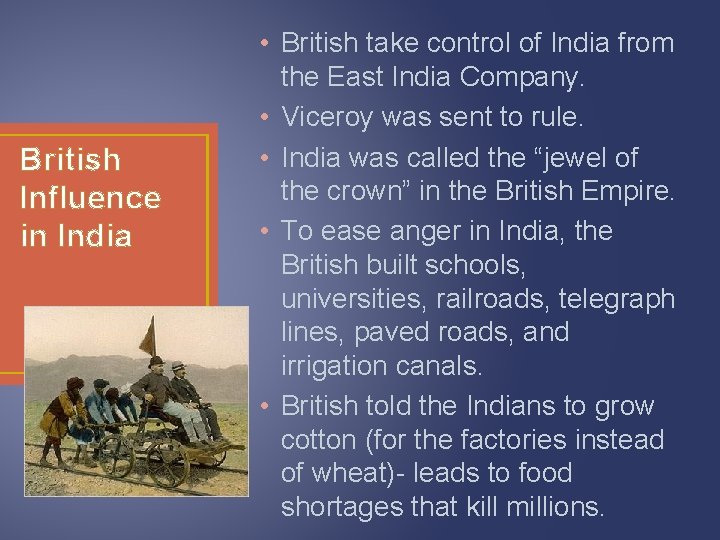 British Influence in India

• British take control of India from the East India Company.
• Viceroy was sent to rule.
• India was called the “jewel of the crown” in the British Empire.
• To ease anger in India, the British built schools, universities, railroads, telegraph lines, paved roads, and irrigation canals.
• British told the Indians to grow cotton (for the factories instead of wheat)- leads to food shortages that kill millions.